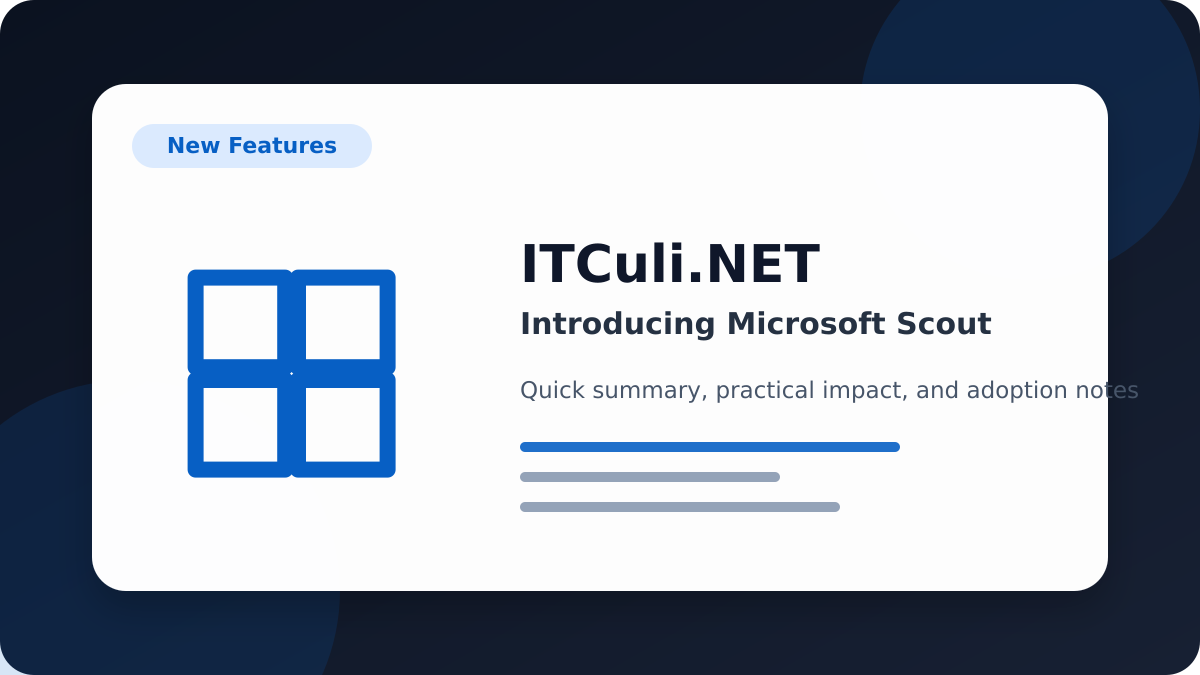 New Features

ITCuli.NET

Introducing Microsoft Scout

Quick summary, practical impact, and adoption notes